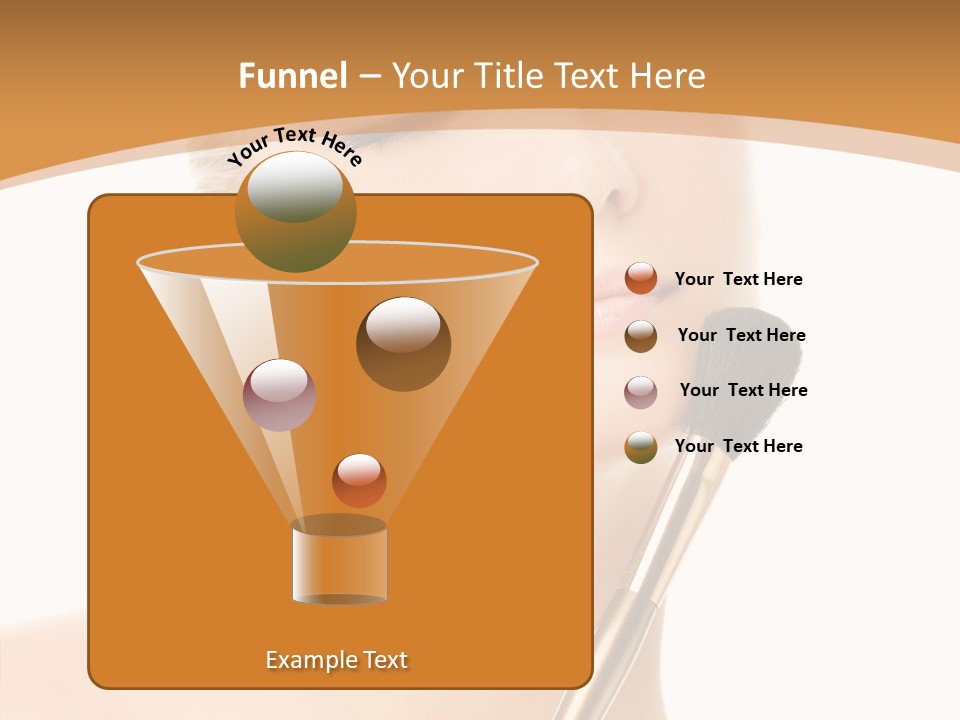 Funnel – Your Title Text Here

Your Text Here

Your Text Here

Your Text Here

Your Text Here

Your Text Here

Example Text